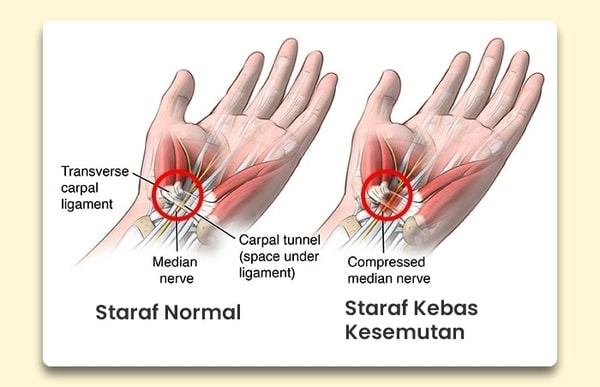 Transverse carpal ligament

Median nerve

Carpal tunnel (space under ligament)

Compressed median nerve

Staraf Normal

Staraf Kebas Kesemutan